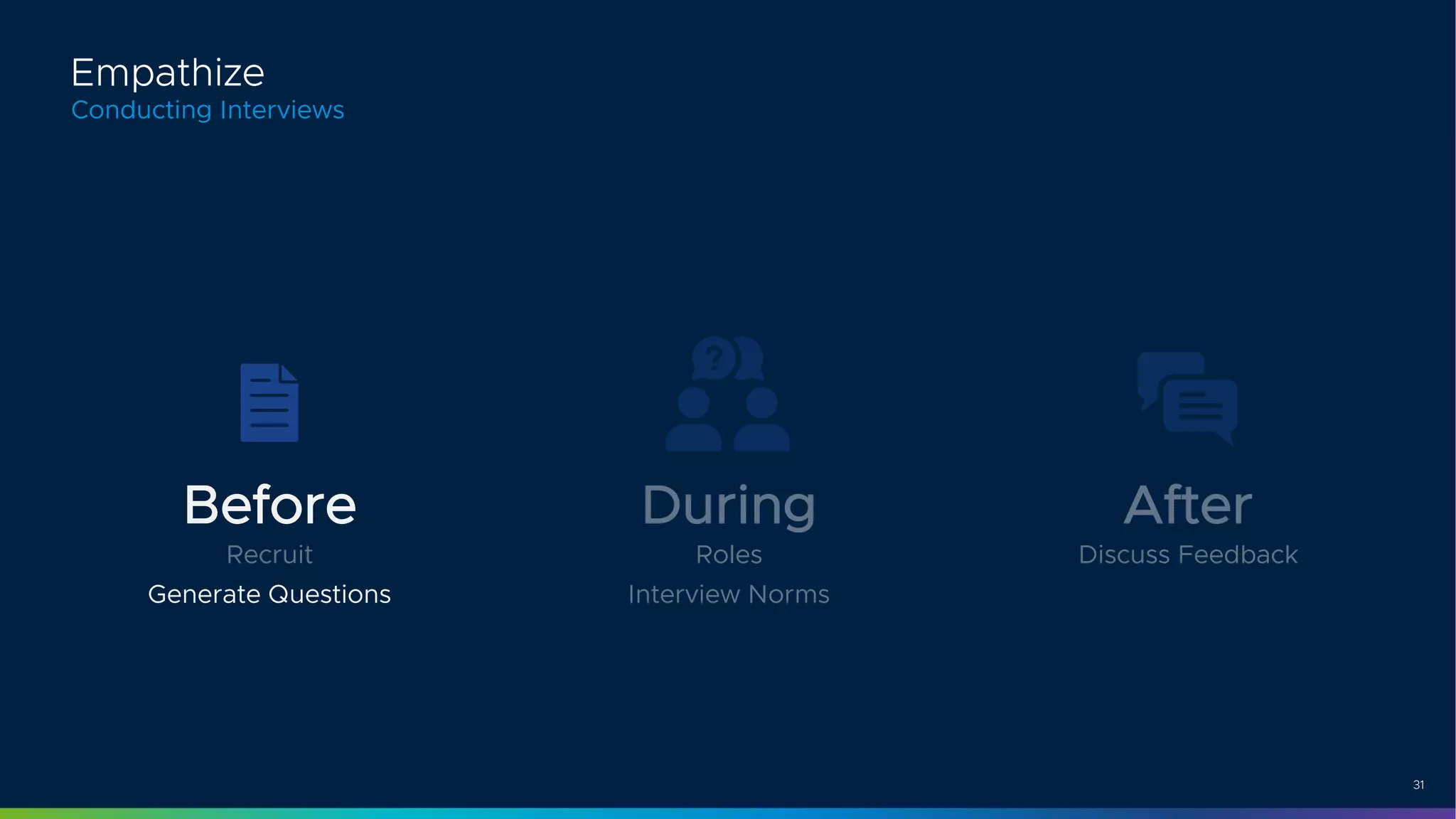 Empathize
Conducting Interviews

Before
Recruit
Generate Questions

During
Roles
Interview Norms

After
Discuss Feedback

31